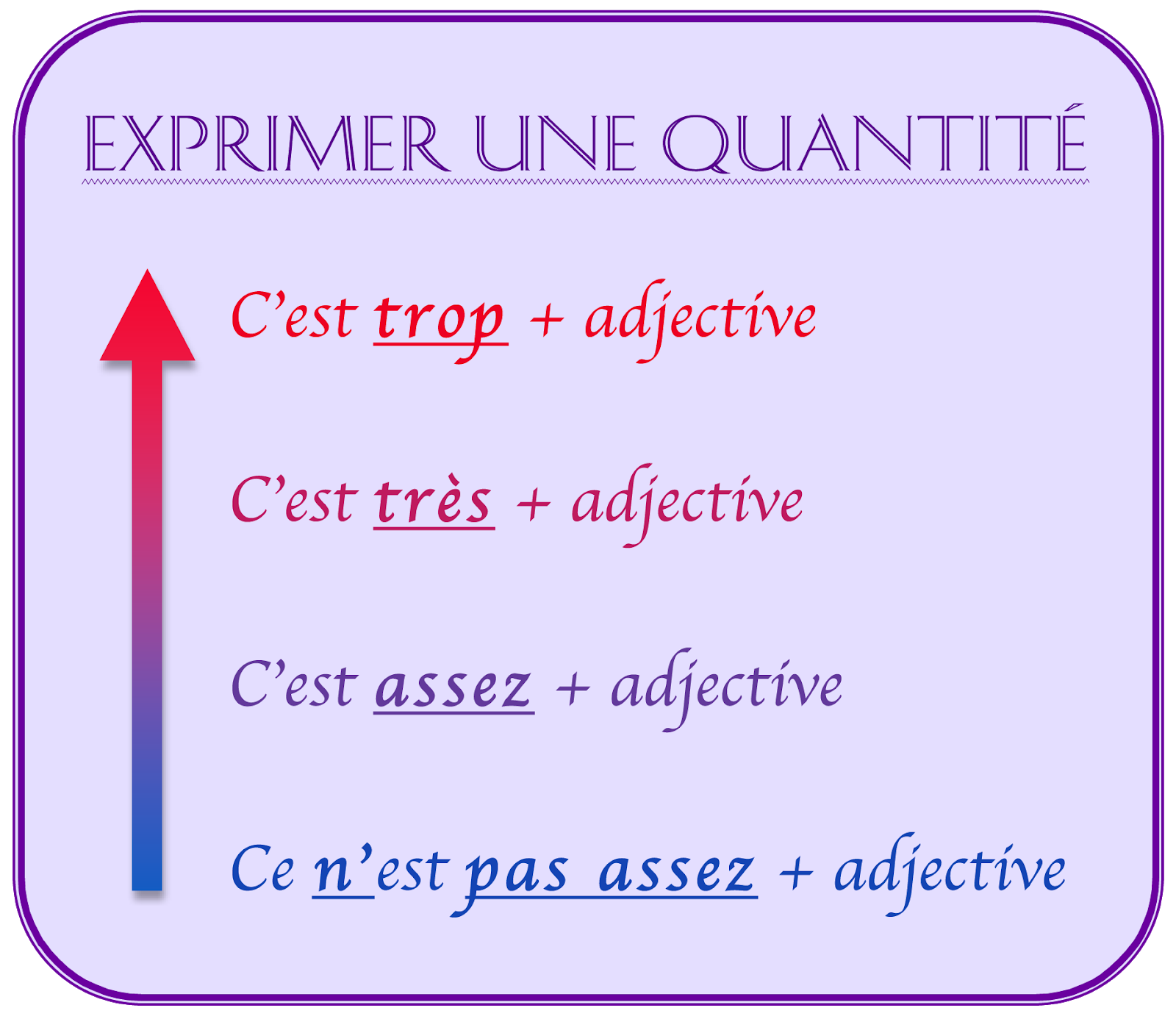 EXPRIMER UNE QUANTITÉ

C'est trop + adjective

C'est très + adjective

C'est assez + adjective

Ce n'est pas assez + adjective